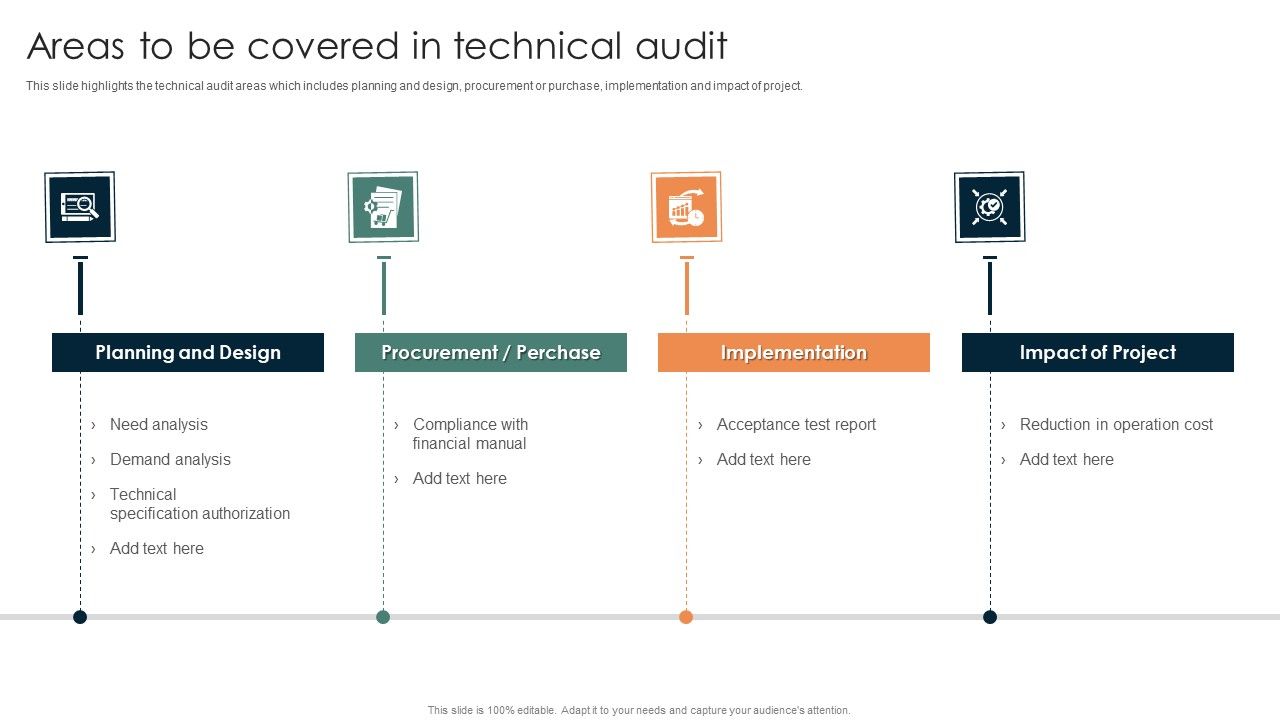 Areas to be covered in technical audit

This slide highlights the technical audit areas which includes planning and design, procurement or purchase, implementation and impact of project.

Planning and Design

› Need analysis
› Demand analysis
› Technical specification authorization
› Add text here

Procurement / Perchase

› Compliance with financial manual
› Add text here

Implementation

› Acceptance test report
› Add text here

Impact of Project

› Reduction in operation cost
› Add text here

This slide is 100% editable. Adapt it to your needs and capture your audience's attention.